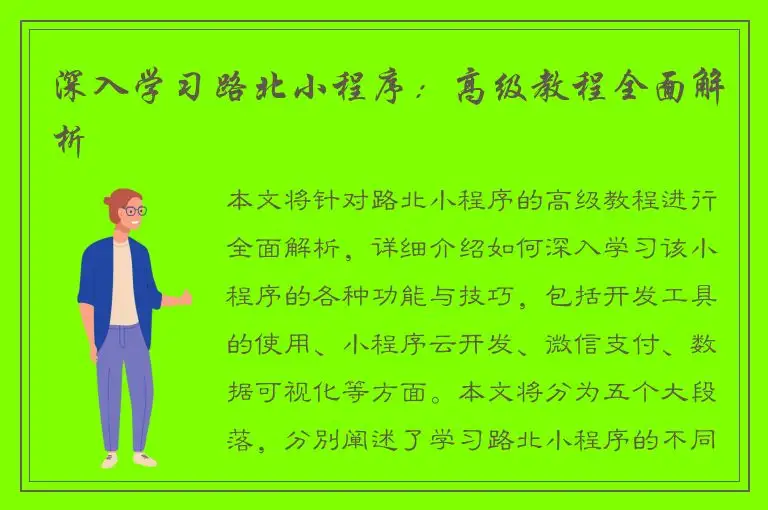 深入学习路北小程序：高级教程全面解析

本文将针对路北小程序的高级教程进行全面解析，详细介绍如何深入学习该小程序的各种功能与技巧，包括开发工具的使用、小程序云开发、微信支付、数据可视化等方面。本文将分为五个大段落，分别阐述了学习路北小程序的不同